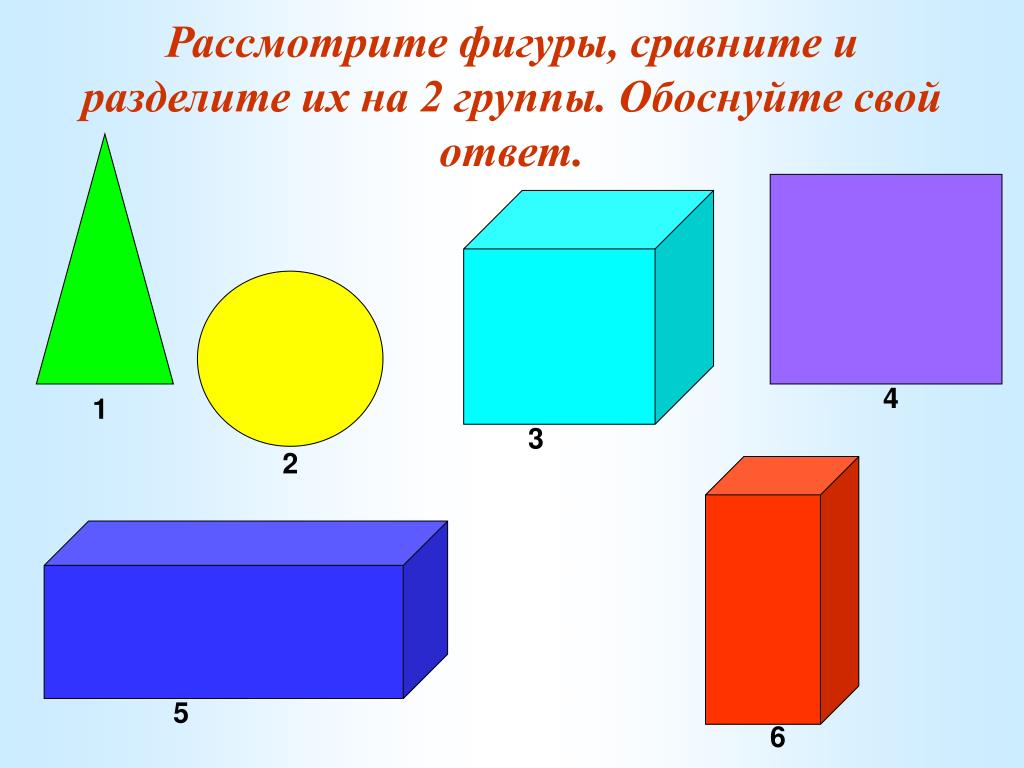 Рассмотрите фигуры, сравните и разделите их на 2 группы. Обоснуйте свой ответ.

1

2

3

4

5

6